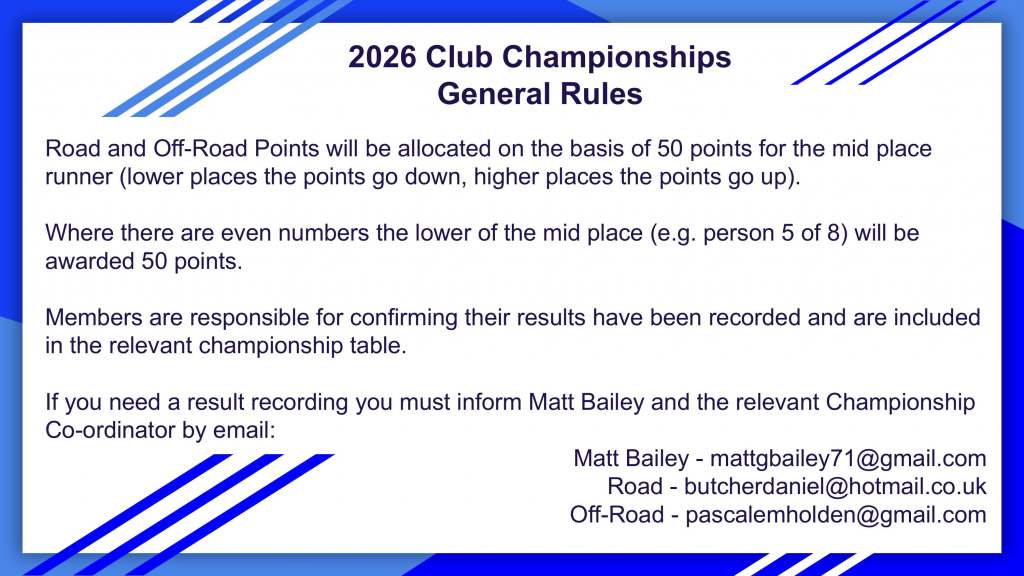 2026 Club Championships
General Rules

Road and Off-Road Points will be allocated on the basis of 50 points for the mid place runner (lower places the points go down, higher places the points go up).

Where there are even numbers the lower of the mid place (e.g. person 5 of 8) will be awarded 50 points.

Members are responsible for confirming their results have been recorded and are included in the relevant championship table.

If you need a result recording you must inform Matt Bailey and the relevant Championship Co-ordinator by email:

Matt Bailey - mattgbailey71@gmail.com
Road - butcherdaniel@hotmail.co.uk
Off-Road - pascalemholden@gmail.com